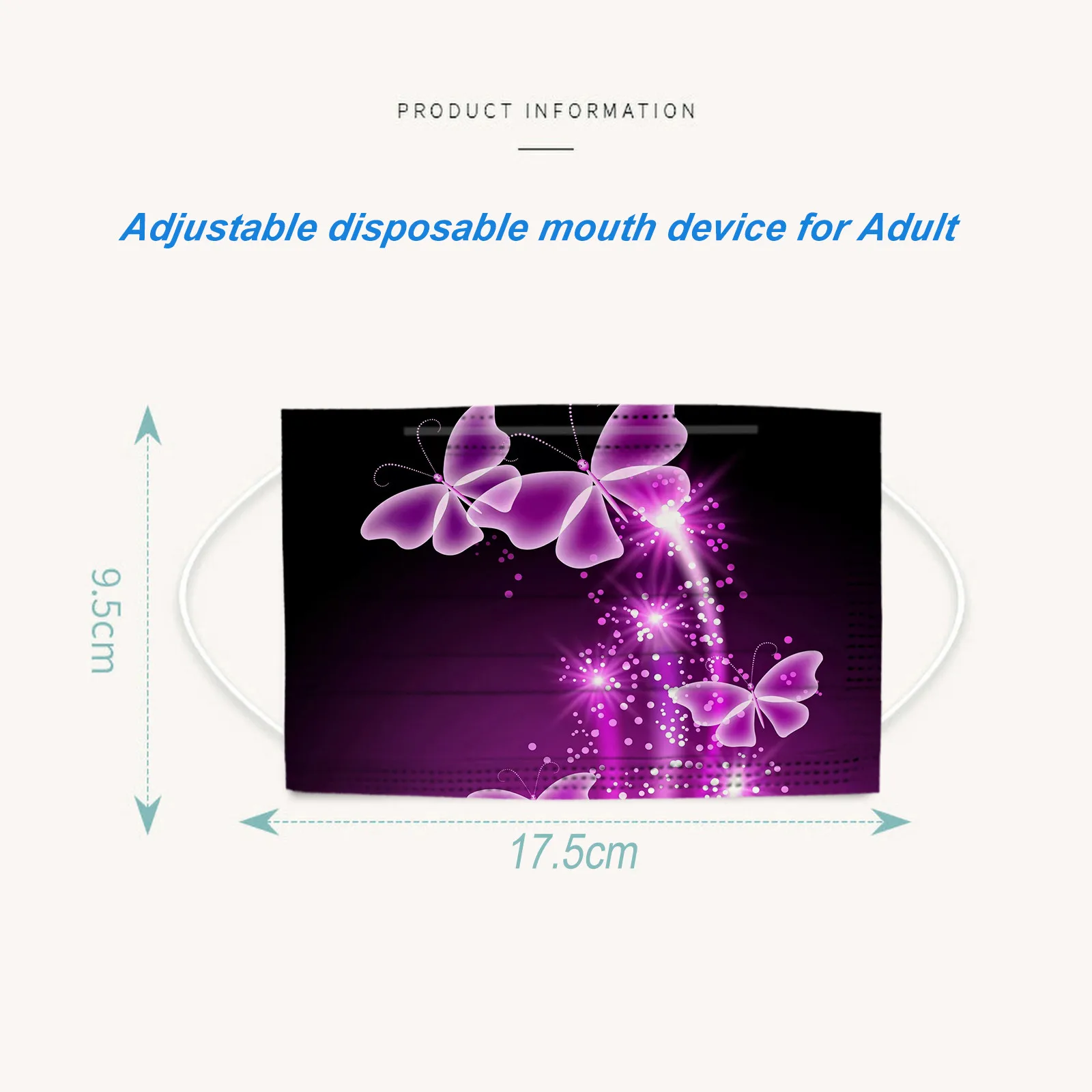 PRODUCT INFORMATION

Adjustable disposable mouth device for Adult

9.5cm

17.5cm